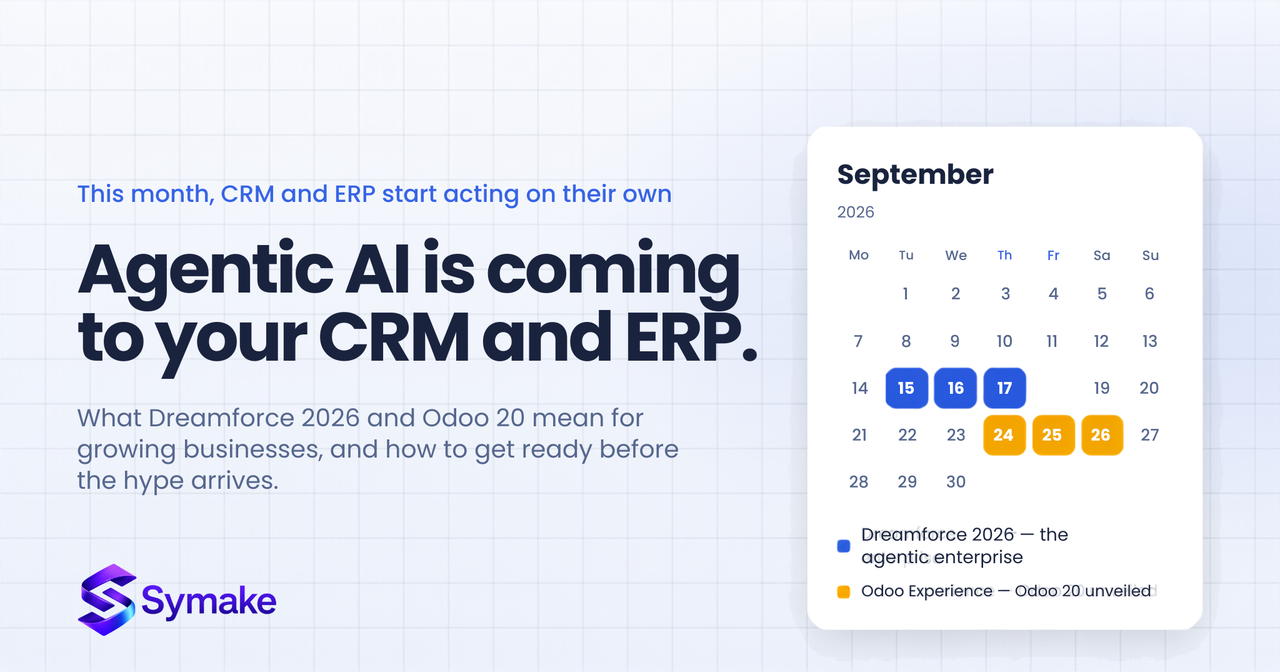 This month, CRM and ERP start acting on their own

Agentic AI is coming to your CRM and ERP.

What Dreamforce 2026 and Odoo 20 mean for growing businesses, and how to get ready before the hype arrives.

Symake

September
2026

| Mo | Tu | We | Th | Fr | Sa | Su |
|---|---|---|---|---|---|---|
| | 1 | 2 | 3 | 4 | 5 | 6 |
| 7 | 8 | 9 | 10 | 11 | 12 | 13 |
| 14 | 15 | 16 | 17 | | 19 | 20 |
| 21 | 22 | 23 | 24 | 25 | 26 | 27 |
| 28 | 29 | 30 | | | | |

Dreamforce 2026 — the agentic enterprise

Odoo Experience — Odoo 20 unveiled